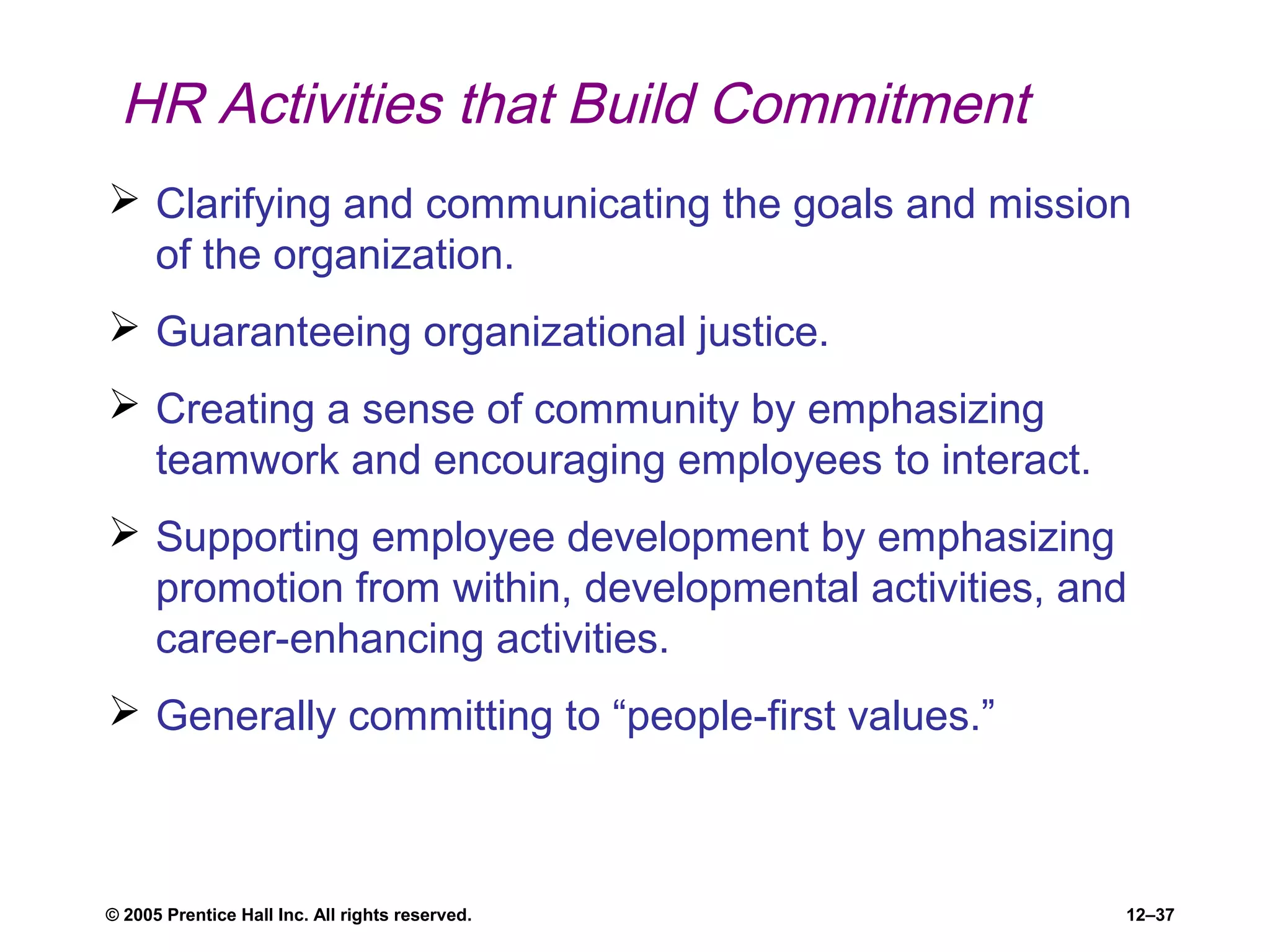 HR Activities that Build Commitment

➢ Clarifying and communicating the goals and mission of the organization.

➢ Guaranteeing organizational justice.

➢ Creating a sense of community by emphasizing teamwork and encouraging employees to interact.

➢ Supporting employee development by emphasizing promotion from within, developmental activities, and career-enhancing activities.

➢ Generally committing to “people-first values.”

© 2005 Prentice Hall Inc. All rights reserved.

12–37